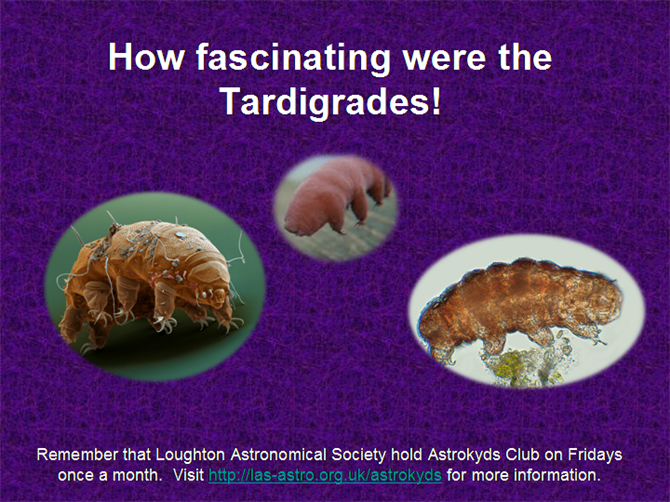 How fascinating were the Tardigrades!

Remember that Loughton Astronomical Society hold Astrokyds Club on Fridays once a month. Visit http://las-astro.org.uk/astrokyds for more information.